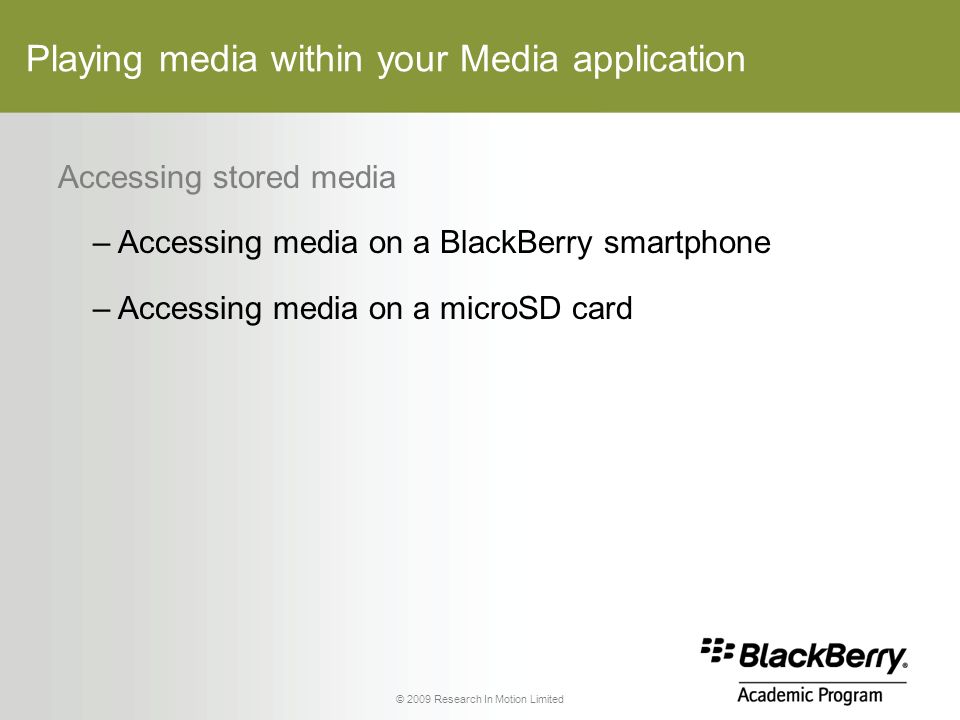 Playing media within your Media application

Accessing stored media

– Accessing media on a BlackBerry smartphone

– Accessing media on a microSD card

© 2009 Research In Motion Limited

BlackBerry.
Academic Program